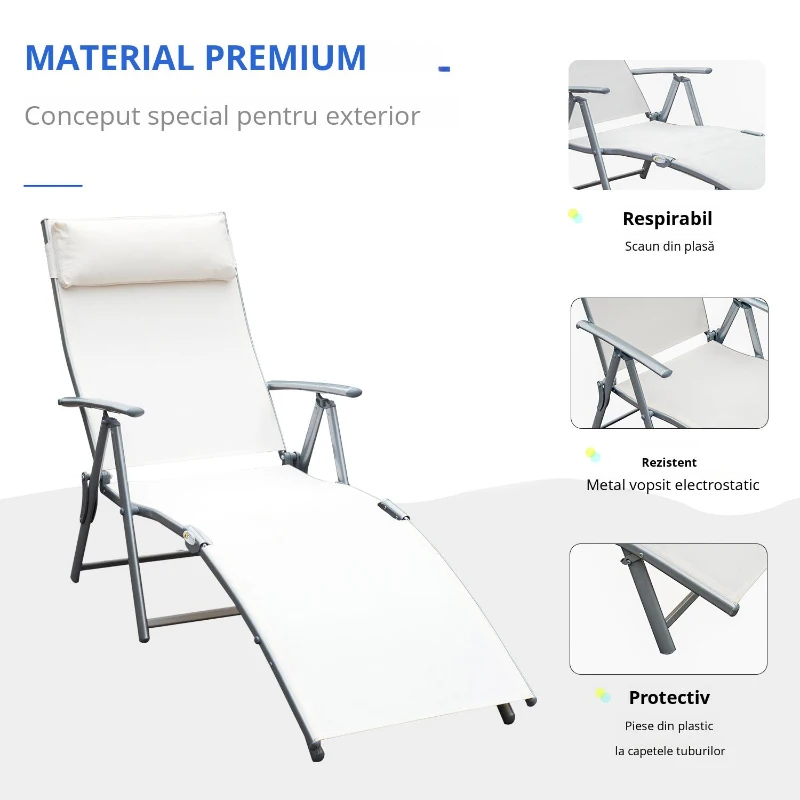 MATERIAL PREMIUM

Conceput special pentru exterior

Respirabil

Scaun din plasă

Rezistent

Metal vopsit electrostatic

Protectiv

Piese din plastic

la capetele tuburilor